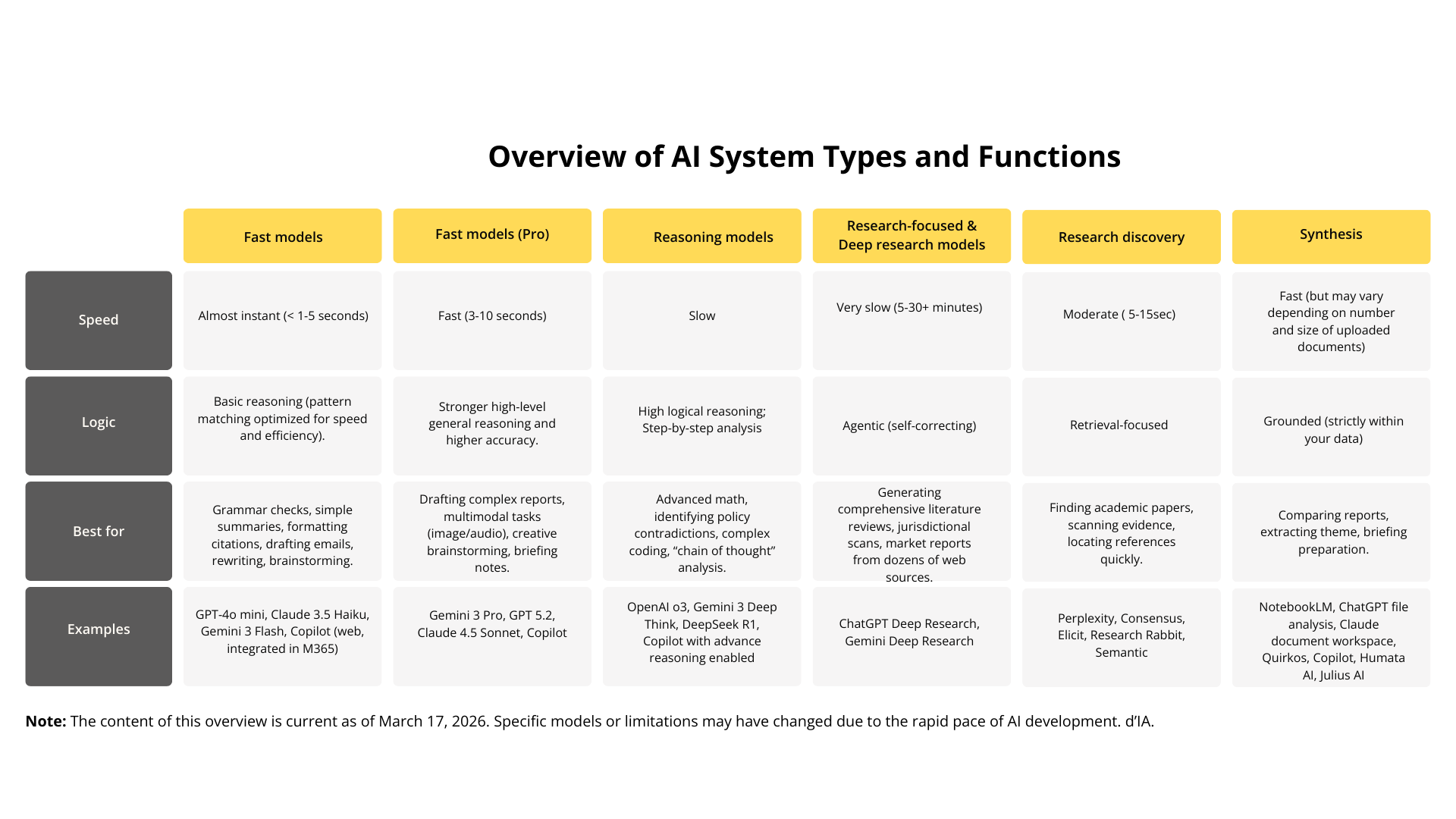 Overview of AI System Types and Functions

| | Fast models | Fast models (Pro) | Reasoning models | Research-focused & Deep research models | Research discovery | Synthesis |
|---|---|---|---|---|---|---|
| Speed | Almost instant (< 1-5 seconds) | Fast (3-10 seconds) | Slow | Very slow (5-30+ minutes) | Moderate ( 5-15sec) | Fast (but may vary depending on number and size of uploaded documents) |
| Logic | Basic reasoning (pattern matching optimized for speed and efficiency). | Stronger high-level general reasoning and higher accuracy. | High logical reasoning; Step-by-step analysis | Agentic (self-correcting) | Retrieval-focused | Grounded (strictly within your data) |
| Best for | Grammar checks, simple summaries, formatting citations, drafting emails, rewriting, brainstorming. | Drafting complex reports, multimodal tasks (image/audio), creative brainstorming, briefing notes. | Advanced math, identifying policy contradictions, complex coding, “chain of thought” analysis. | Generating comprehensive literature reviews, jurisdictional scans, market reports from dozens of web sources. | Finding academic papers, scanning evidence, locating references quickly. | Comparing reports, extracting theme, briefing preparation. |
| Examples | GPT-4o mini, Claude 3.5 Haiku, Gemini 3 Flash, Copilot (web, integrated in M365) | Gemini 3 Pro, GPT 5.2, Claude 4.5 Sonnet, Copilot | OpenAI o3, Gemini 3 Deep Think, DeepSeek R1, Copilot with advance reasoning enabled | ChatGPT Deep Research, Gemini Deep Research | Perplexity, Consensus, Elicit, Research Rabbit, Semantic | NotebookLM, ChatGPT file analysis, Claude document workspace, Quirkos, Copilot, Humata AI, Julius AI |

**Note:** The content of this overview is current as of March 17, 2026. Specific models or limitations may have changed due to the rapid pace of AI development. d’IA.